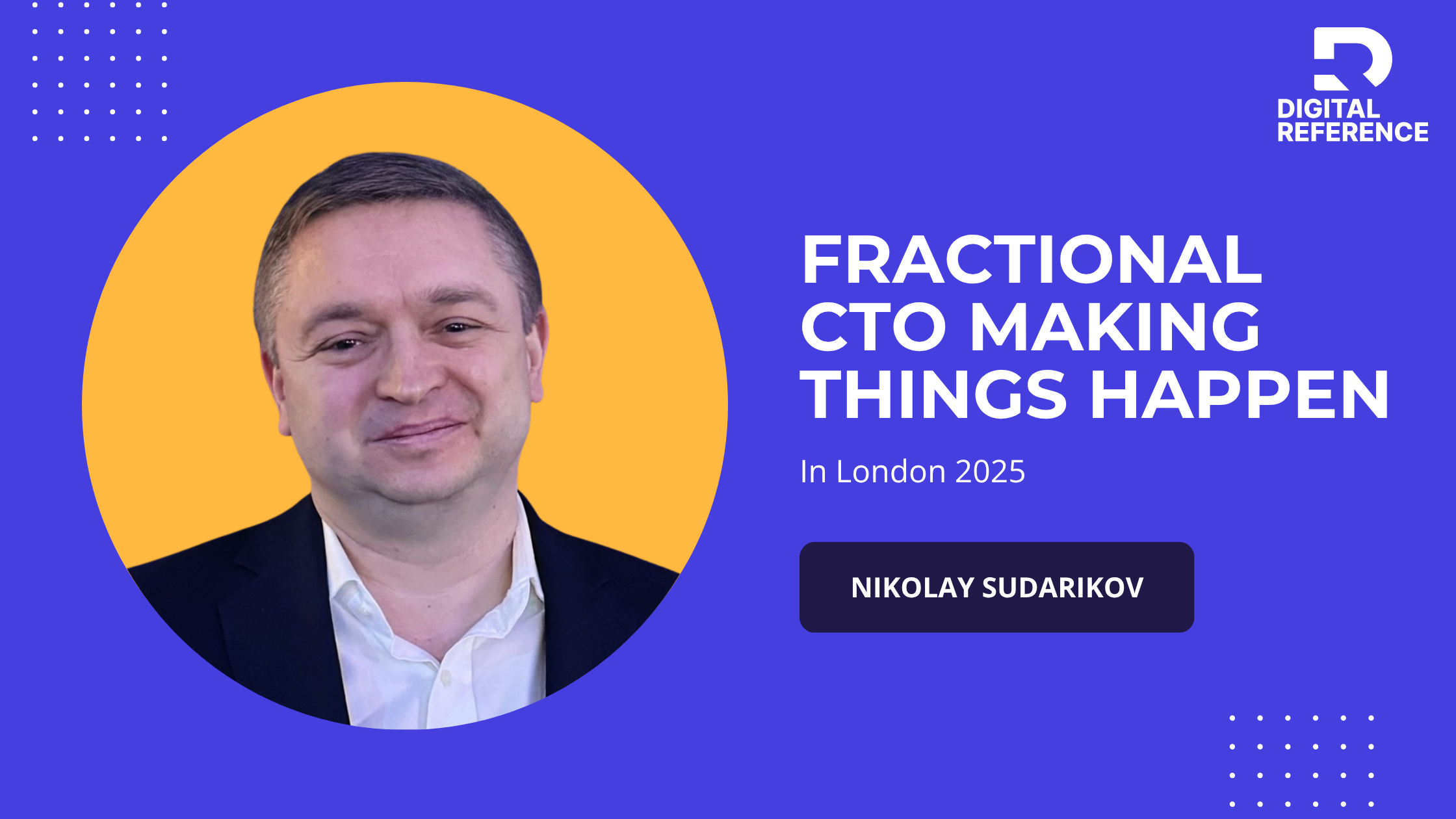 DIGITAL REFERENCE

FRACTIONAL CTO MAKING THINGS HAPPEN

In London 2025

NIKOLAY SUDARIKOV